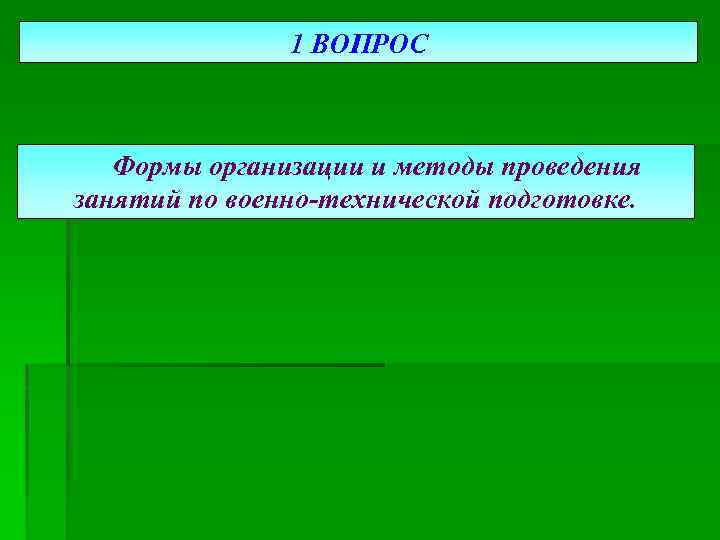 1 ВОПРОС

Формы организации и методы проведения занятий по военно-технической подготовке.